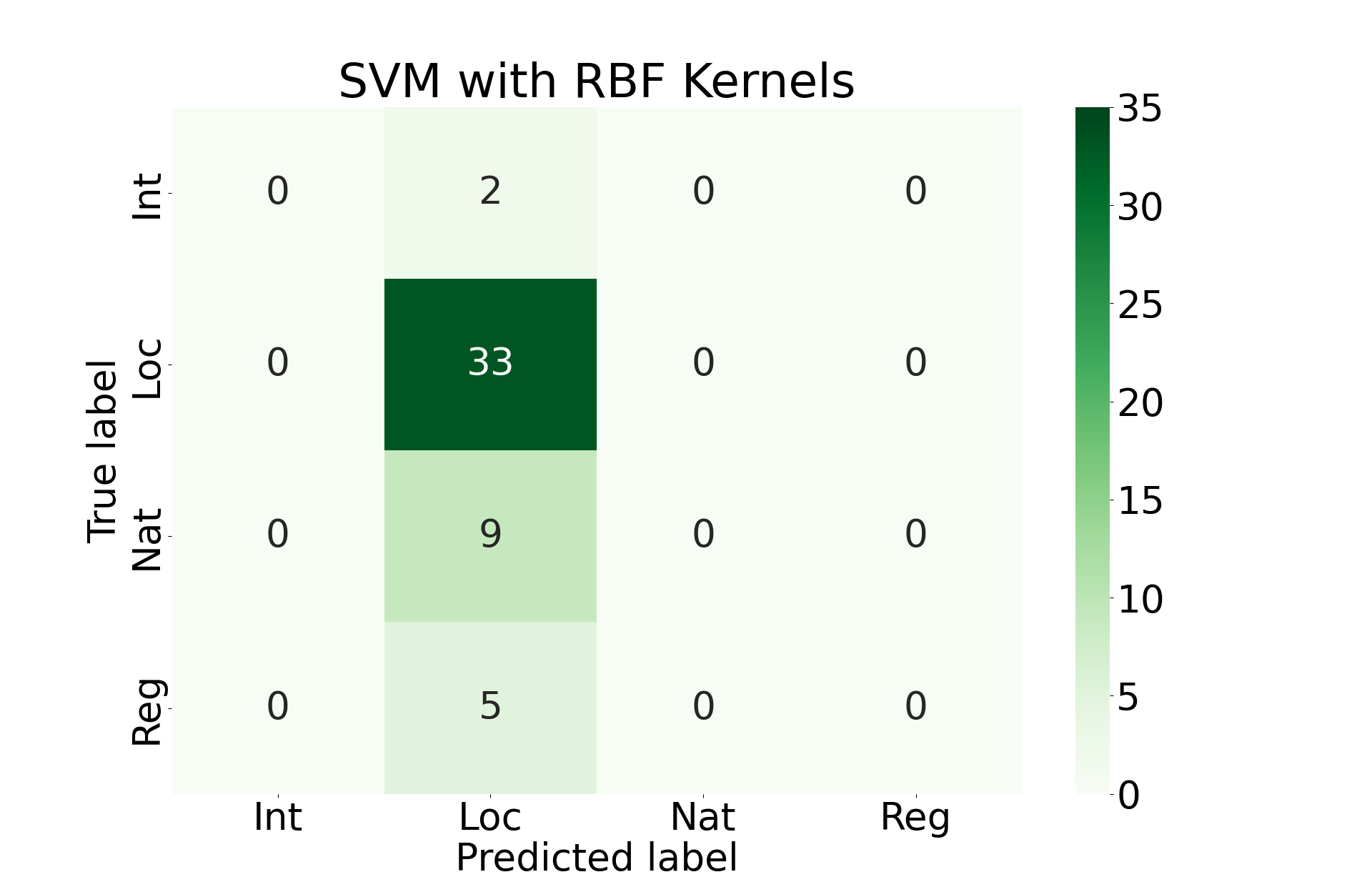 SVM with RBF Kernels

True label

| | Int | Loc | Nat | Reg |
|---|---|---|---|---|
| Int | 0 | 2 | 0 | 0 |
| Loc | 0 | 33 | 0 | 0 |
| Nat | 0 | 9 | 0 | 0 |
| Reg | 0 | 5 | 0 | 0 |

Predicted label

35
30
25
20
15
10
5
0